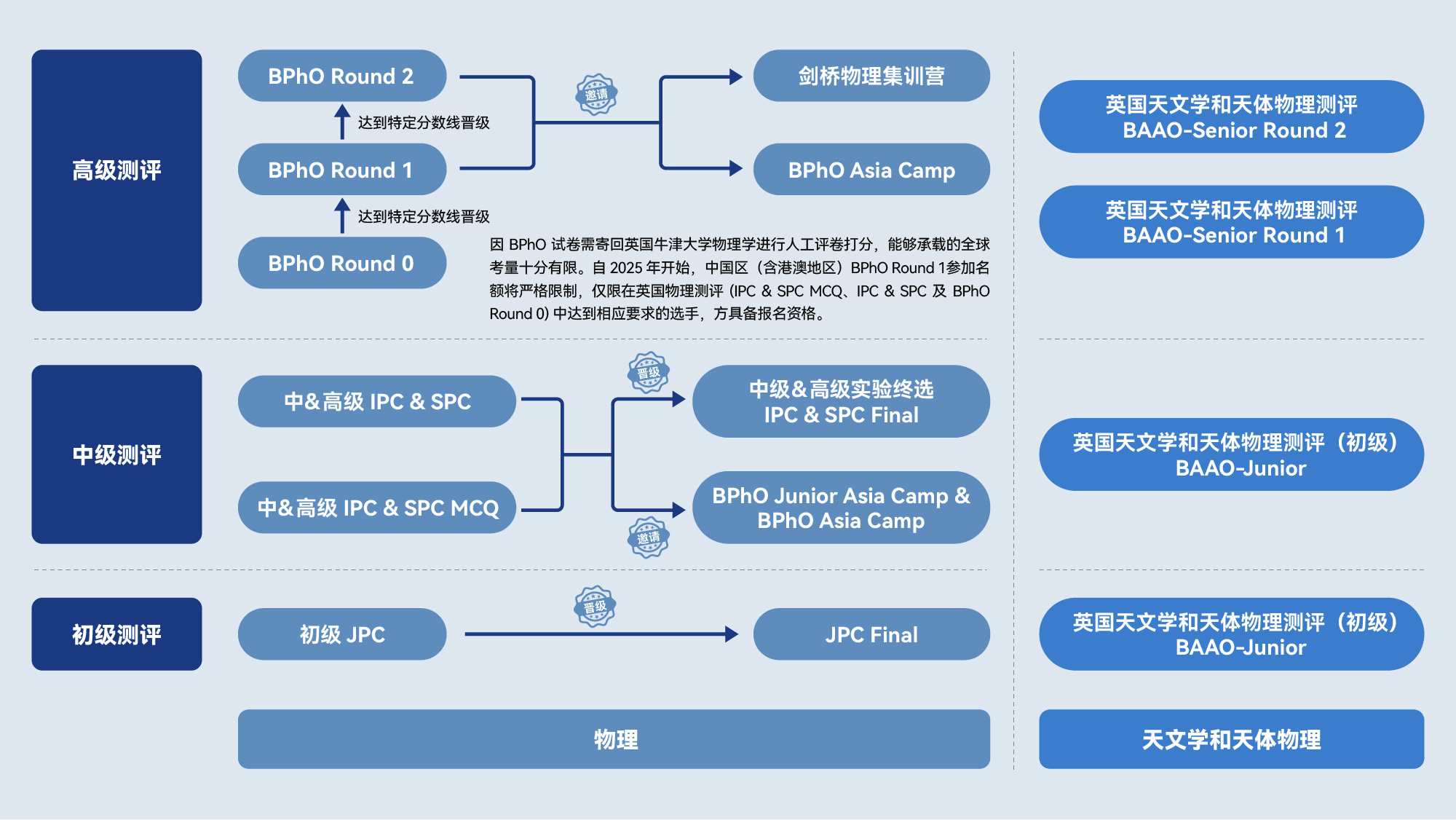 高级测评

BPhO Round 2

达到特定分数线晋级

BPhO Round 1

达到特定分数线晋级

BPhO Round 0

邀请

剑桥物理集训营

BPhO Asia Camp

因 BPhO 试卷需寄回英国牛津大学物理学进行人工评卷打分，能够承载的全球考量十分有限。自 2025 年开始，中国区（含港澳地区）BPhO Round 1参加名额将严格限制，仅限在英国物理测评 (IPC & SPC MCQ、IPC & SPC 及 BPhO Round 0) 中达到相应要求的选手，方具备报名资格。

英国天文学和天体物理测评
BAAO-Senior Round 2

英国天文学和天体物理测评
BAAO-Senior Round 1

中级测评

中&高级 IPC & SPC

中&高级 IPC & SPC MCQ

晋级

中级&高级实验终选
IPC & SPC Final

BPhO Junior Asia Camp &
BPhO Asia Camp

邀请

英国天文学和天体物理测评（初级）
BAAO-Junior

初级测评

初级 JPC

晋级

JPC Final

英国天文学和天体物理测评（初级）
BAAO-Junior

物理

天文学和天体物理